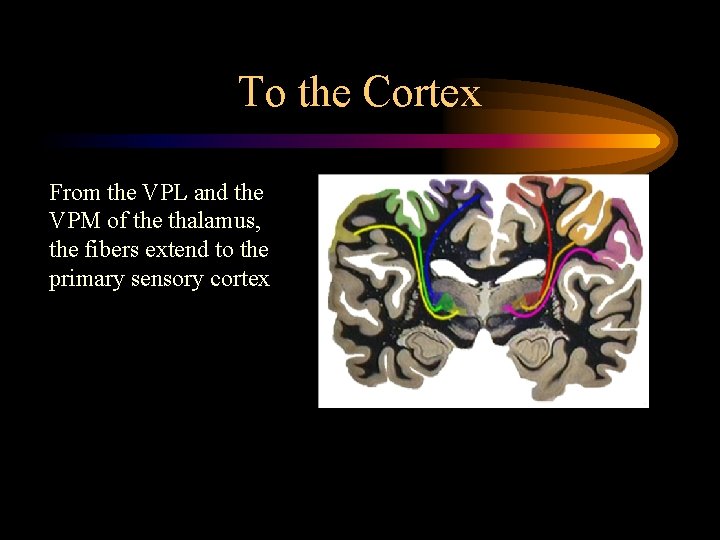 To the Cortex

From the VPL and the VPM of the thalamus, the fibers extend to the primary sensory cortex